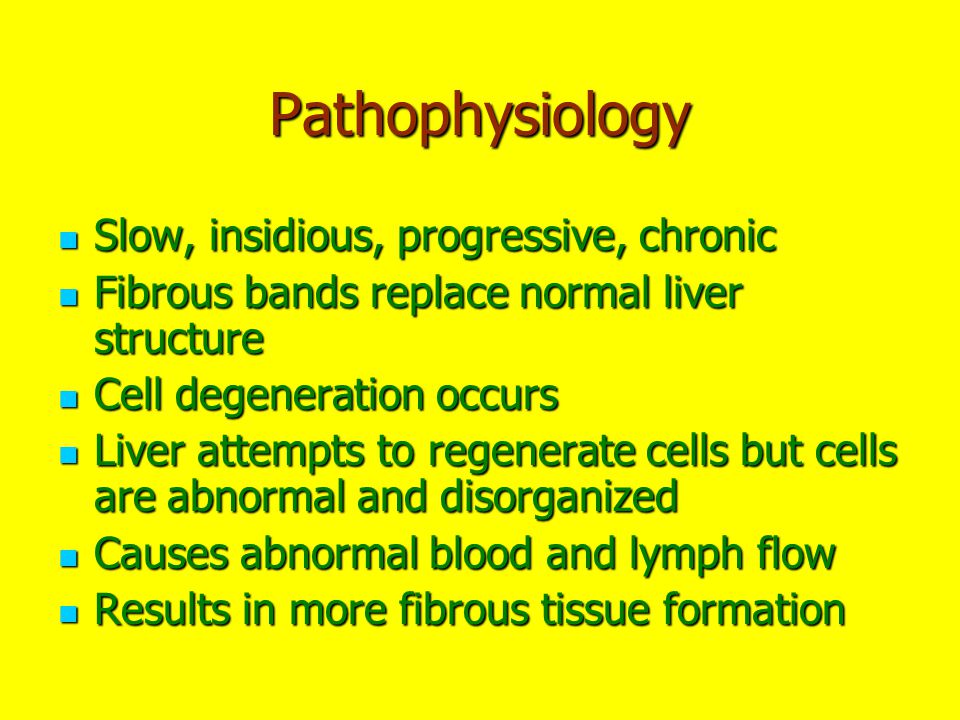 Pathophysiology

- Slow, insidious, progressive, chronic
- Fibrous bands replace normal liver structure
- Cell degeneration occurs
- Liver attempts to regenerate cells but cells are abnormal and disorganized
- Causes abnormal blood and lymph flow
- Results in more fibrous tissue formation